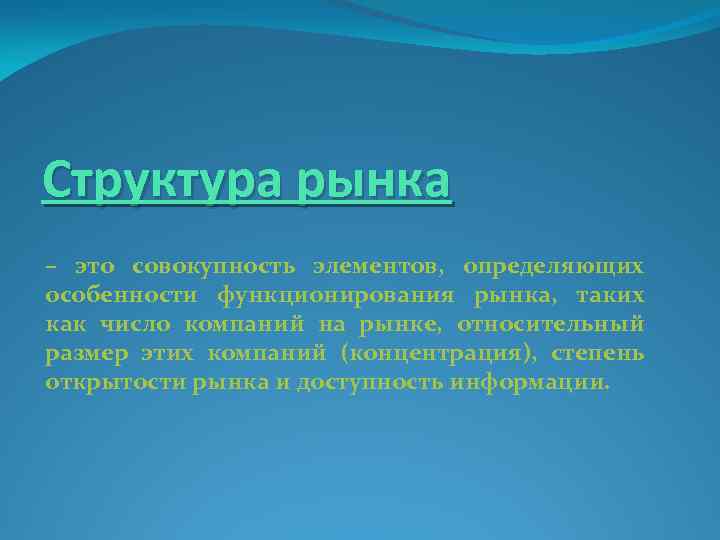 Структура рынка

– это совокупность элементов, определяющих особенности функционирования рынка, таких как число компаний на рынке, относительный размер этих компаний (концентрация), степень открытости рынка и доступность информации.